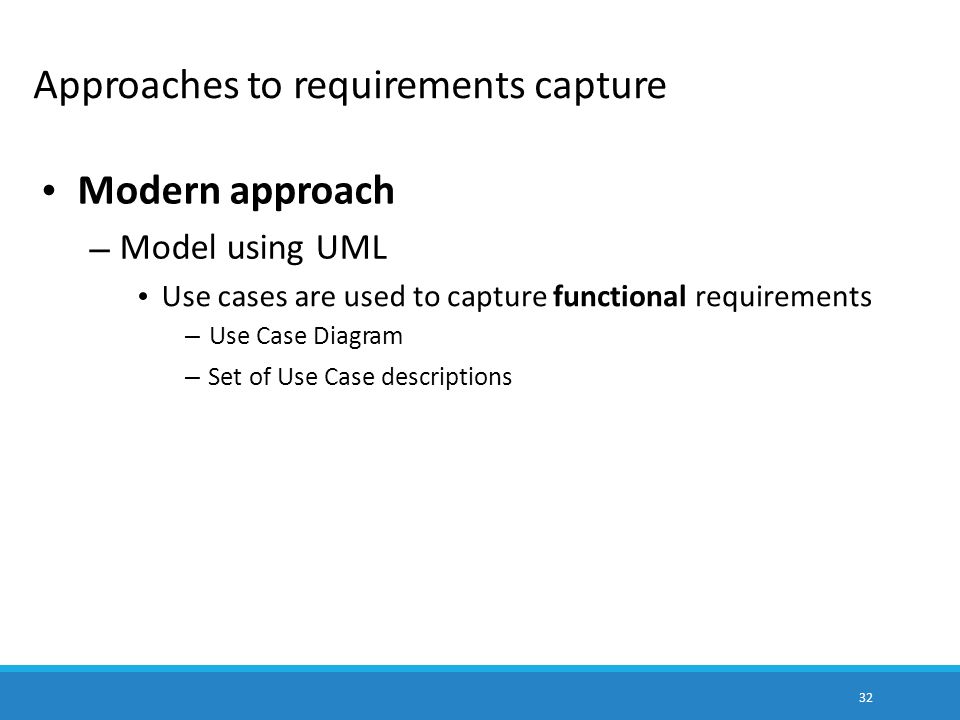 Approaches to requirements capture

• Modern approach
  – Model using UML
    • Use cases are used to capture functional requirements
      – Use Case Diagram
      – Set of Use Case descriptions

32